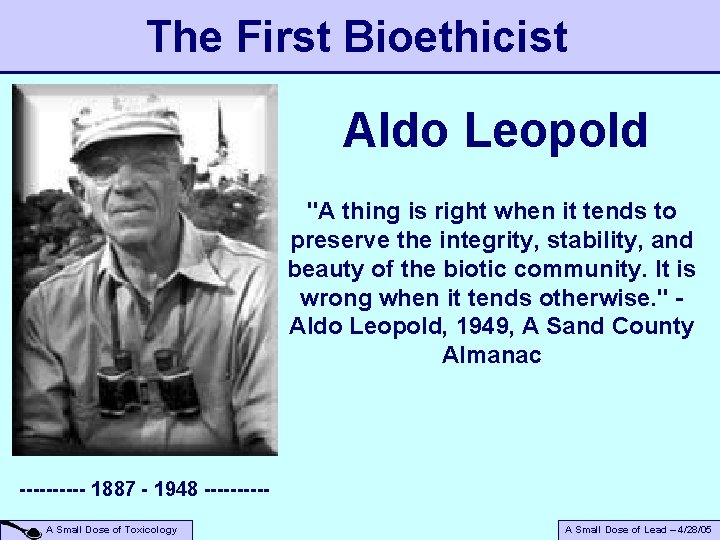 The First Bioethicist

Aldo Leopold

"A thing is right when it tends to preserve the integrity, stability, and beauty of the biotic community. It is wrong when it tends otherwise." - Aldo Leopold, 1949, A Sand County Almanac

---------- 1887 - 1948 ----------

A Small Dose of Toxicology

A Small Dose of Lead – 4/28/05